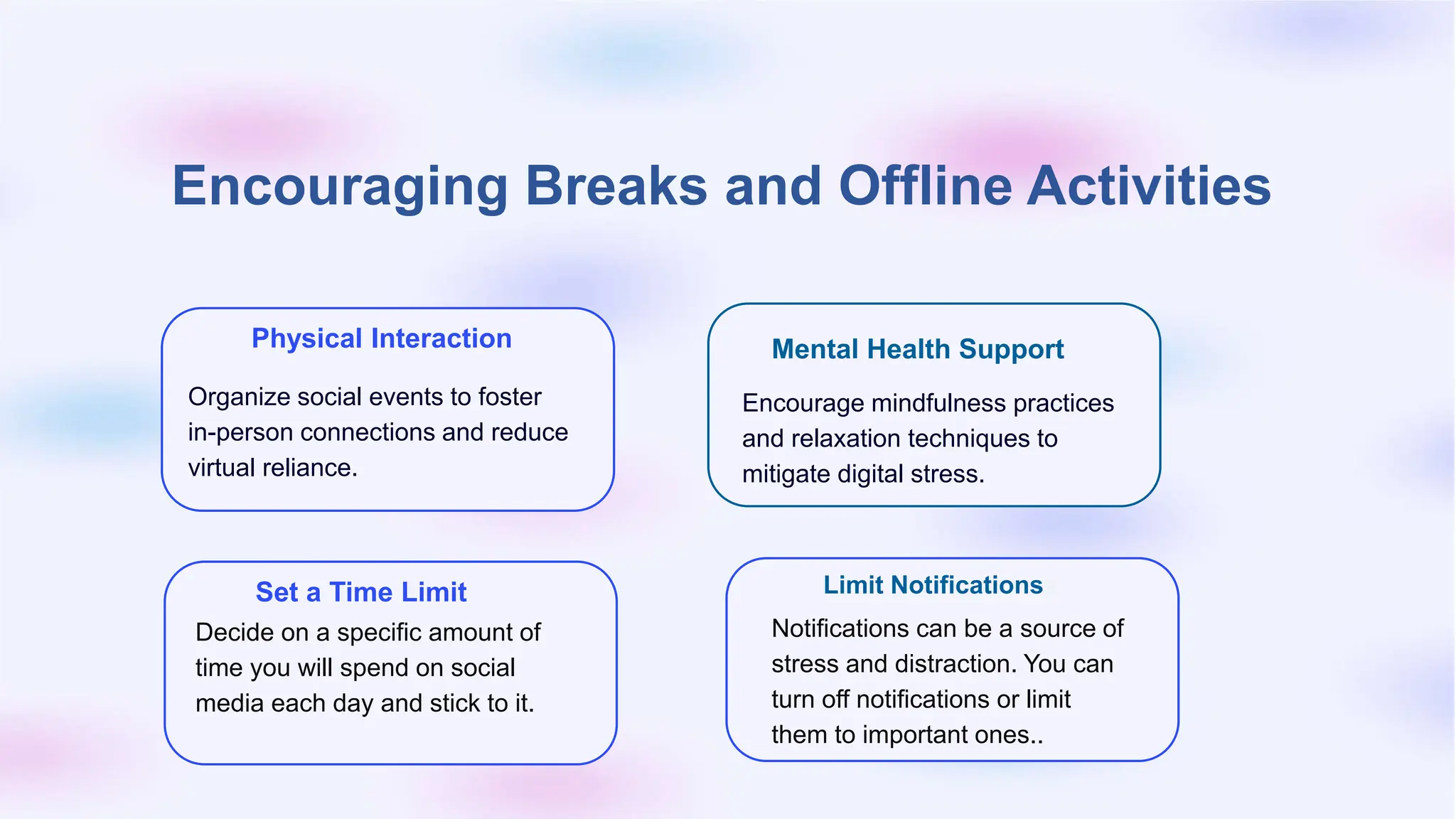 Encouraging Breaks and Offline Activities

Physical Interaction

Organize social events to foster in-person connections and reduce virtual reliance.

Mental Health Support

Encourage mindfulness practices and relaxation techniques to mitigate digital stress.

Set a Time Limit

Decide on a specific amount of time you will spend on social media each day and stick to it.

Limit Notifications

Notifications can be a source of stress and distraction. You can turn off notifications or limit them to important ones..